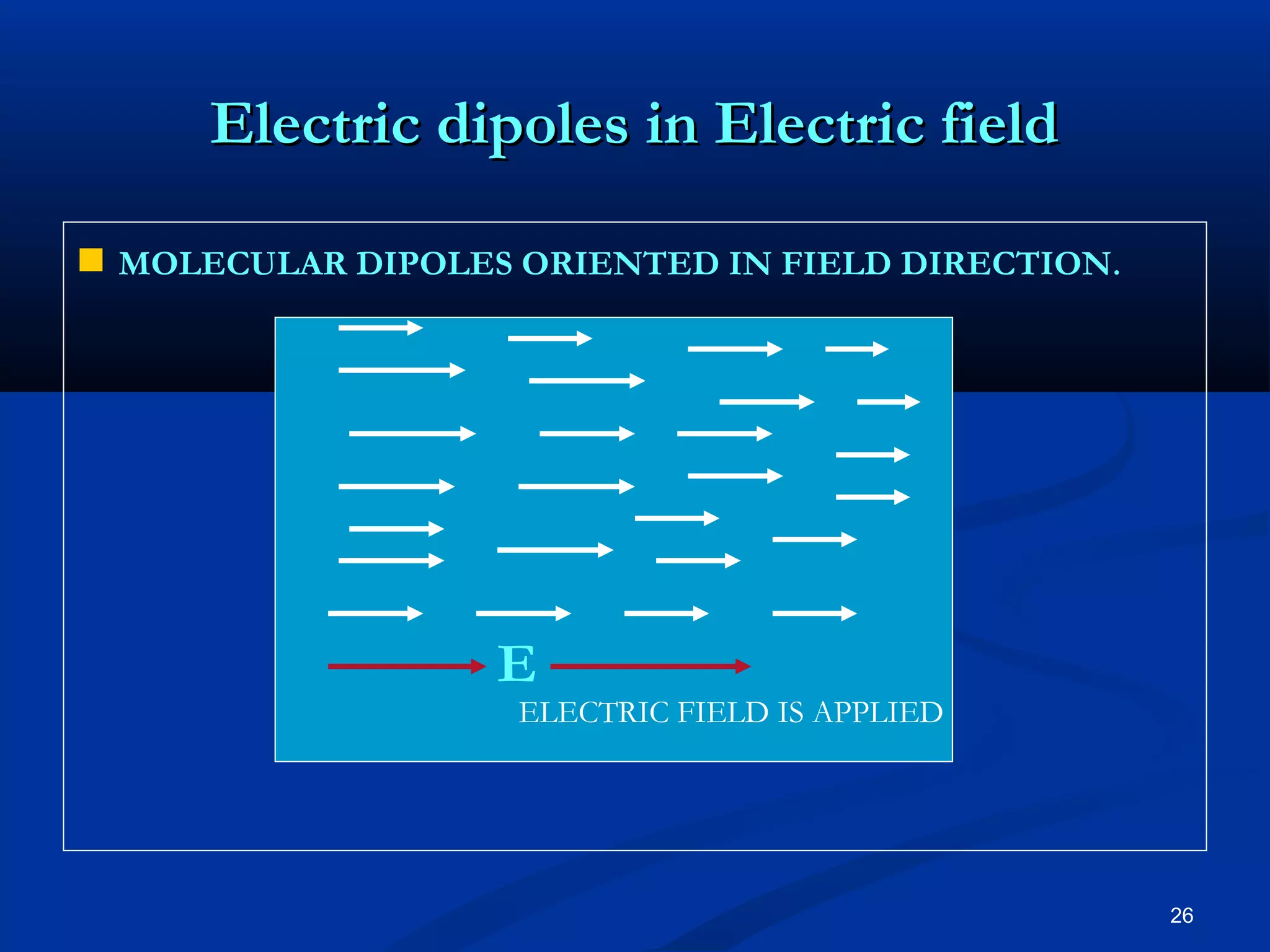 Electric dipoles in Electric field

MOLECULAR DIPOLES ORIENTED IN FIELD DIRECTION.

E

ELECTRIC FIELD IS APPLIED

26